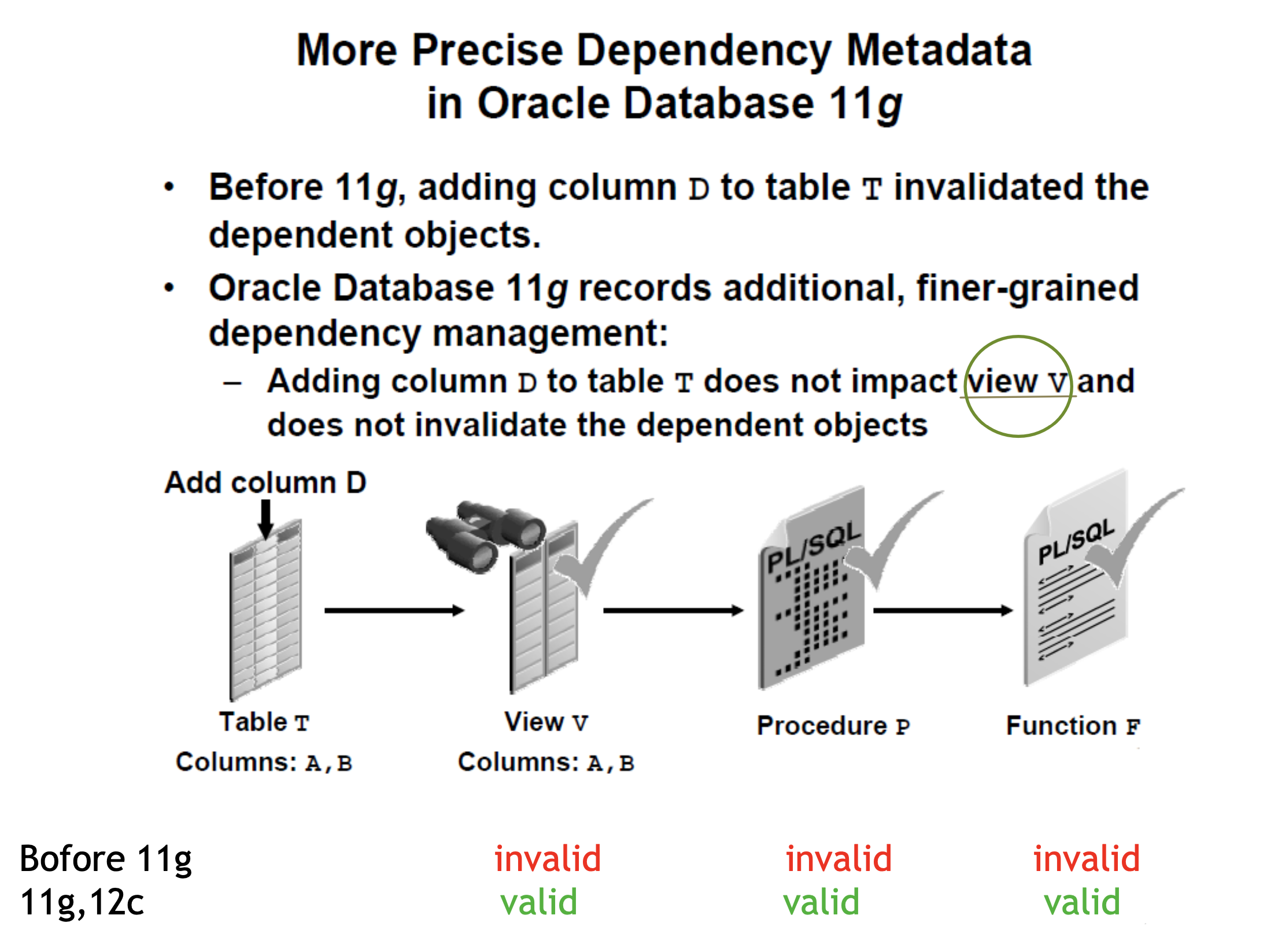 More Precise Dependency Metadata in Oracle Database 11g

• Before 11g, adding column D to table T invalidated the dependent objects.
• Oracle Database 11g records additional, finer-grained dependency management:
– Adding column D to table T does not impact view V and does not invalidate the dependent objects

Add column D

PL/SQL

PL/SQL

Table T
Columns: A,B

View V
Columns: A,B

Procedure P

Function F

Bofore 11g
11g,12c

invalid
valid

invalid
valid

invalid
valid